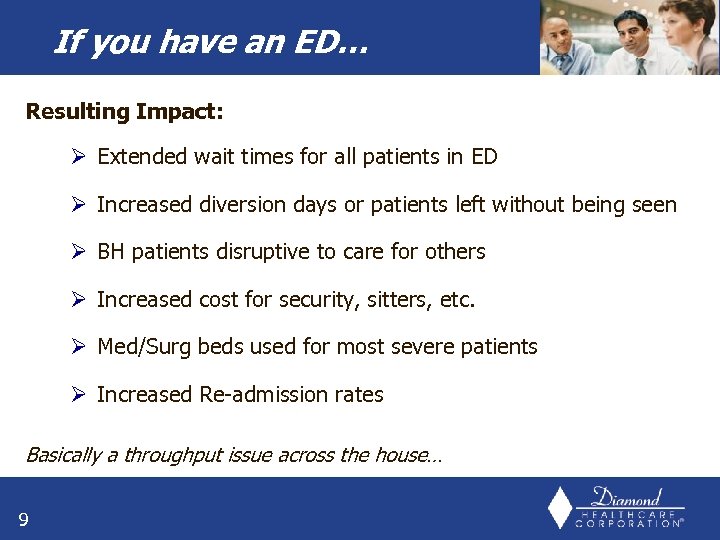 If you have an ED…

Resulting Impact:

➢ Extended wait times for all patients in ED

➢ Increased diversion days or patients left without being seen

➢ BH patients disruptive to care for others

➢ Increased cost for security, sitters, etc.

➢ Med/Surg beds used for most severe patients

➢ Increased Re-admission rates

Basically a throughput issue across the house…

9

Diamond HEALTHCARE CORPORATION®